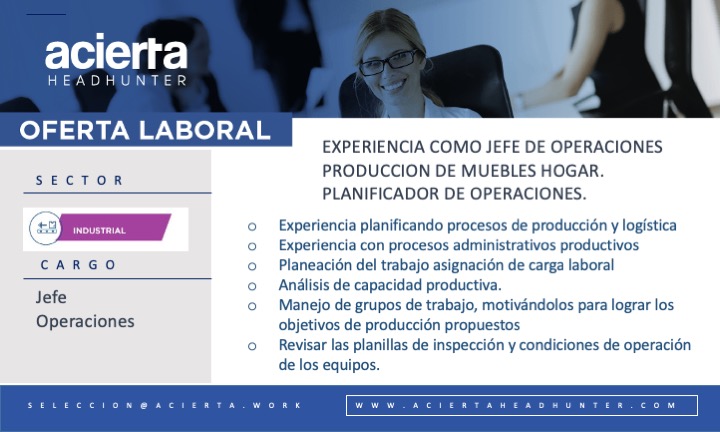 acierta
HEADHUNTER

OFERTA LABORAL

SECTOR

INDUSTRIAL

CARGO

Jefe Operaciones

EXPERIENCIA COMO JEFE DE OPERACIONES PRODUCCION DE MUEBLES HOGAR. PLANIFICADOR DE OPERACIONES.

○ Experiencia planificando procesos de producción y logística
○ Experiencia con procesos administrativos productivos
○ Planeación del trabajo asignación de carga laboral
○ Análisis de capacidad productiva.
○ Manejo de grupos de trabajo, motivándolos para lograr los objetivos de producción propuestos
○ Revisar las planillas de inspección y condiciones de operación de los equipos.

SELECCION@ACIERTA.WORK

WWW.ACIERTAHEADHUNTER.COM